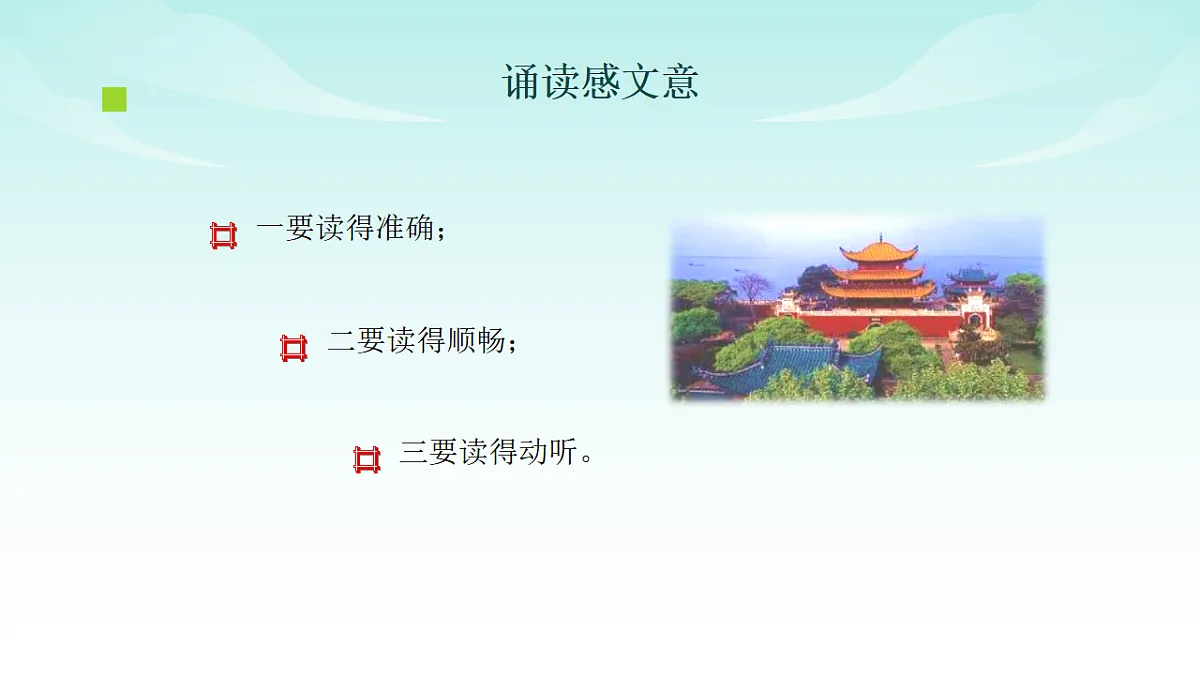 诵读感文意

一要读得准确；

二要读得顺畅；

三要读得动听。